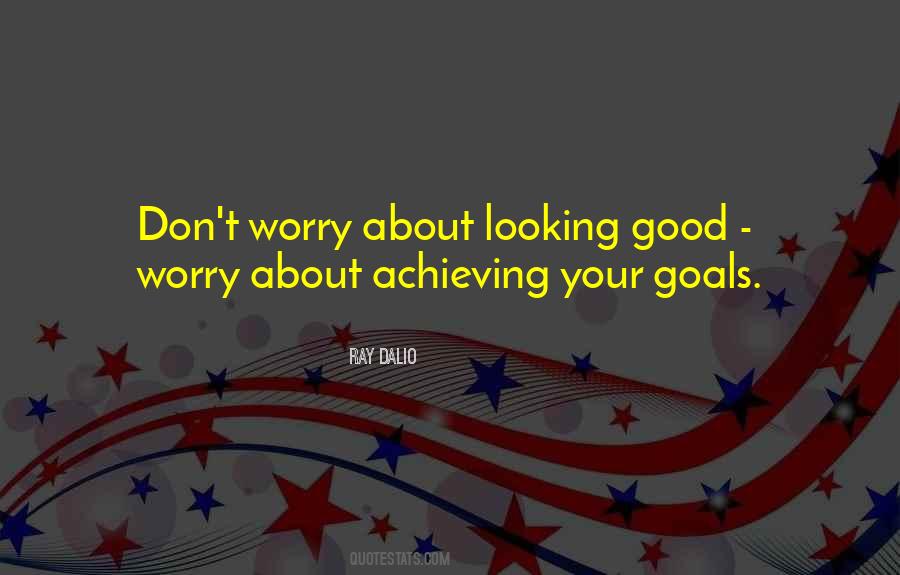 Don't worry about looking good - worry about achieving your goals.

RAY DALIO

QUOTESTATS.COM